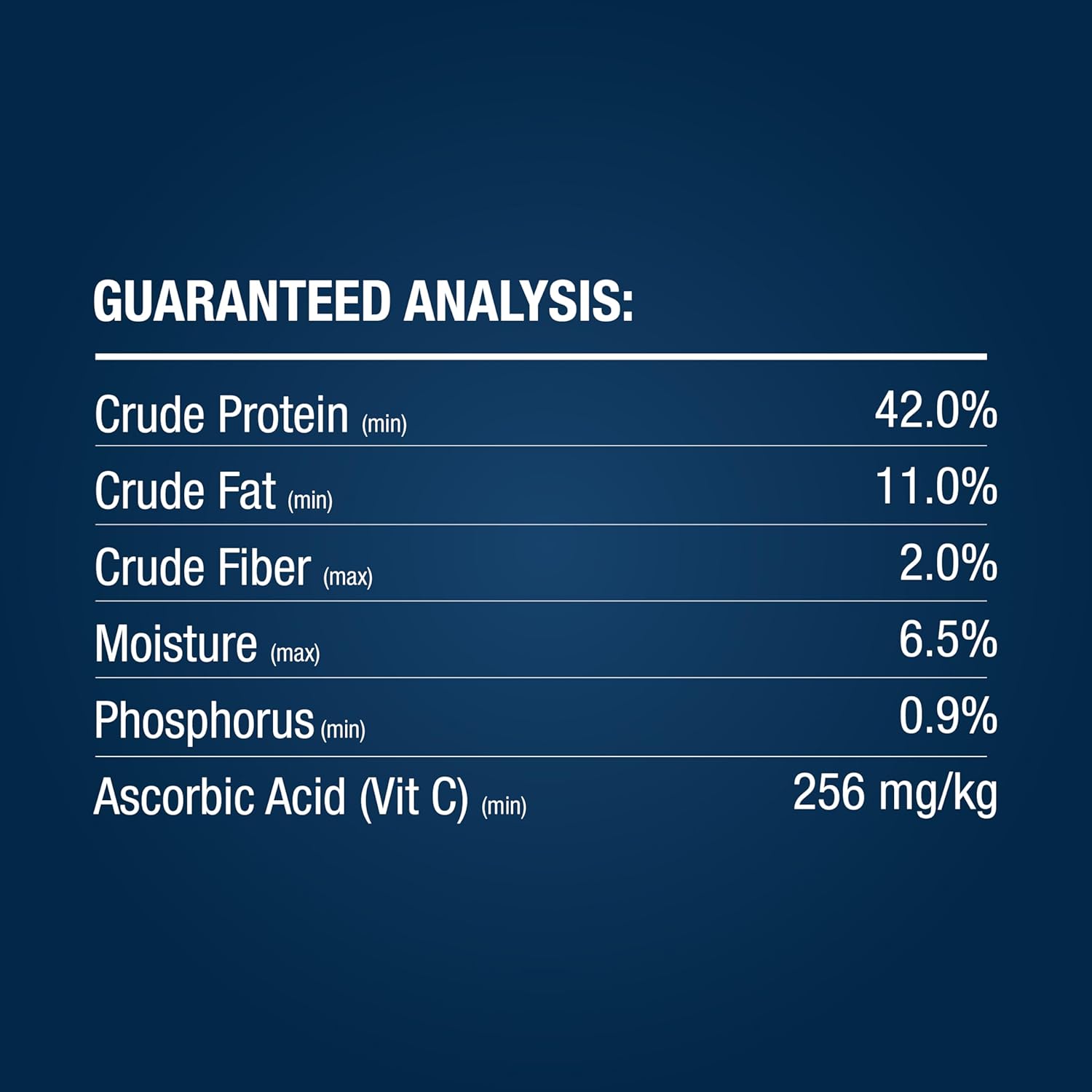 GUARANTEED ANALYSIS:

| | |
|---|---|
| Crude Protein (min) | 42.0% |
| Crude Fat (min) | 11.0% |
| Crude Fiber (max) | 2.0% |
| Moisture (max) | 6.5% |
| Phosphorus (min) | 0.9% |
| Ascorbic Acid (Vit C) (min) | 256 mg/kg |